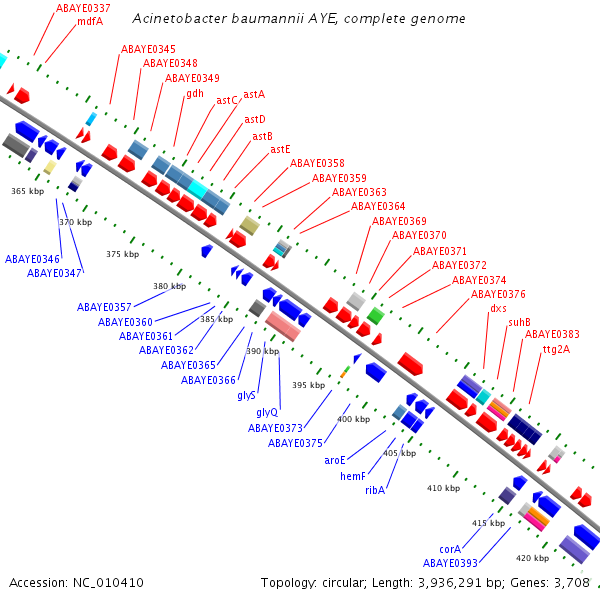 Acinetobacter baumannii AYE, complete genome

ABAYE0337
mdfA
ABAYE0345
ABAYE0348
ABAYE0349
gdh
astC
astA
astD
astB
astE
ABAYE0358
ABAYE0359
ABAYE0363
ABAYE0364
ABAYE0369
ABAYE0370
ABAYE0371
ABAYE0372
ABAYE0374
ABAYE0376
dxs
suhB
ABAYE0383
ttg2A

365 kbp
370 kbp
375 kbp
380 kbp
385 kbp
390 kbp
395 kbp
400 kbp
405 kbp
410 kbp
415 kbp
420 kbp

ABAYE0346
ABAYE0347
ABAYE0357
ABAYE0360
ABAYE0361
ABAYE0362
ABAYE0365
ABAYE0366
glyS
glyQ
ABAYE0373
ABAYE0375
aroE
hemF
ribA
corA
ABAYE0393

Accession: NC_010410
Topology: circular; Length: 3,936,291 bp; Genes: 3,708